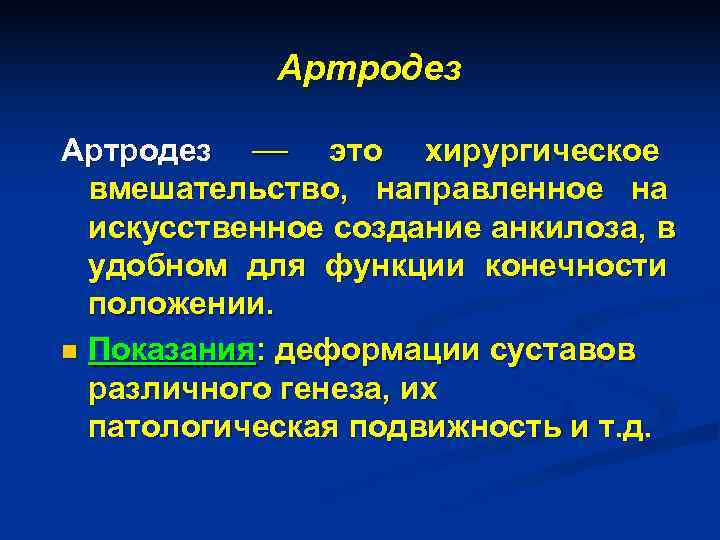 Артродез

Артродез — это хирургическое вмешательство, направленное на искусственное создание анкилоза, в удобном для функции конечности положении.

Показания: деформации суставов различного генеза, их патологическая подвижность и т.д.